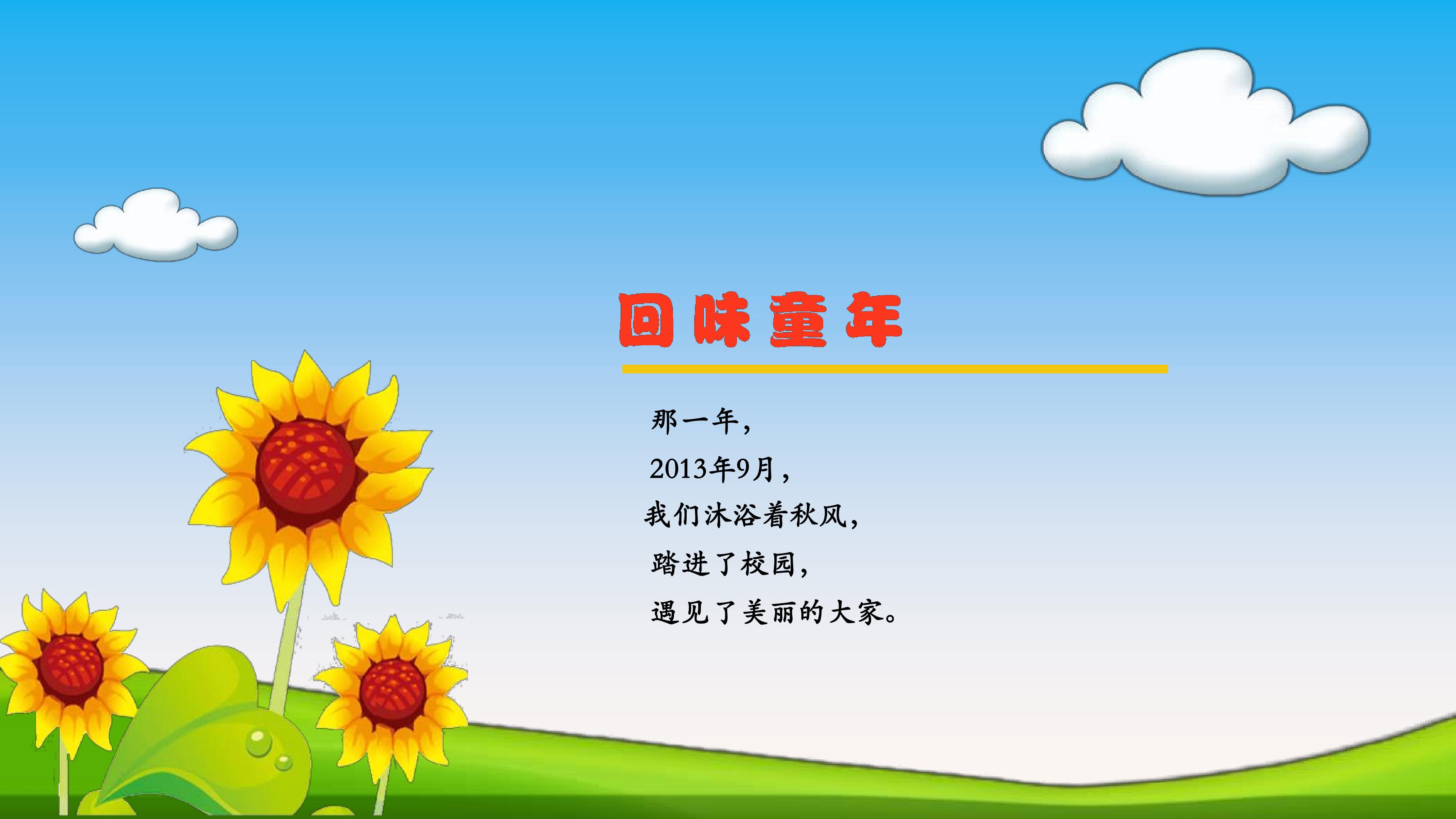 回味童年

那一年，

2013年9月，

我们沐浴着秋风，

踏进了校园，

遇见了美丽的大家。